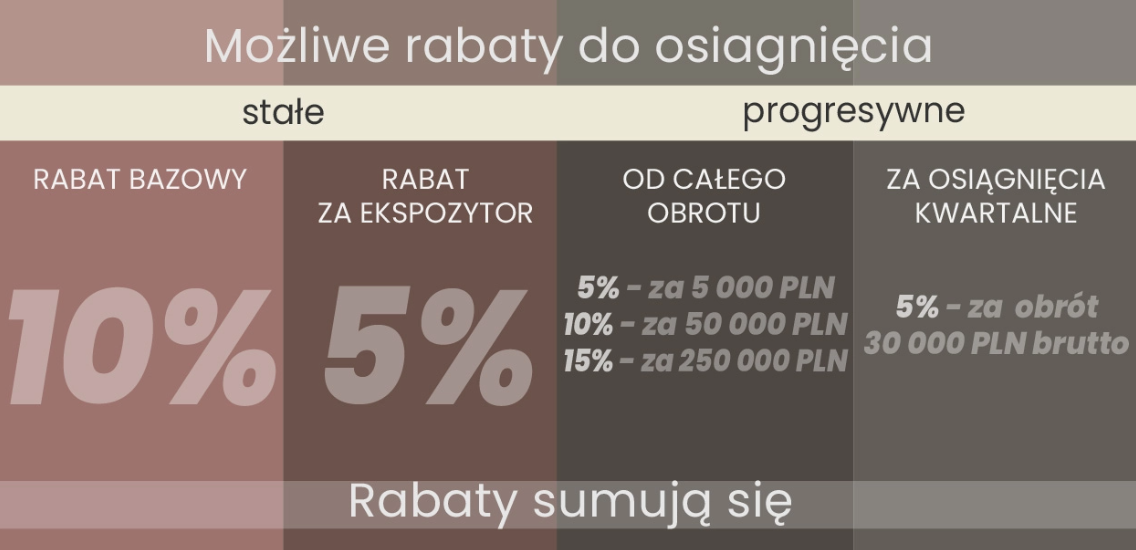 Możliwe rabaty do osiągnięcia

stałe

progresywne

RABAT BAZOWY

10%

RABAT ZA EKSPOZYTOR

5%

OD CAŁEGO OBROTU

5% - za 5 000 PLN
10% - za 50 000 PLN
15% - za 250 000 PLN

ZA OSIĄGNIĘCIA KWARTALNE

5% - za obrót 30 000 PLN brutto

Rabaty sumują się